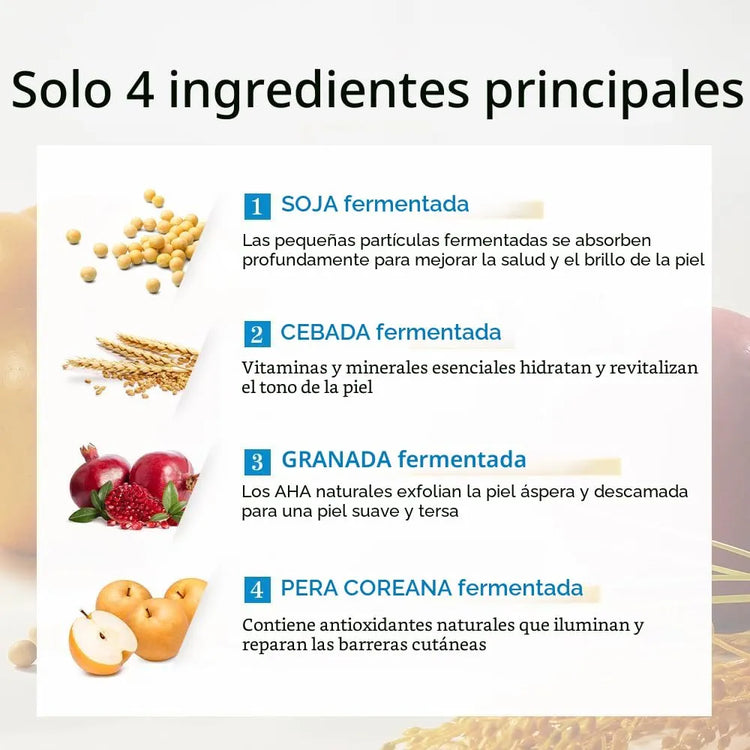 Solo 4 ingredientes principales

1 SOJA fermentada

Las pequeñas partículas fermentadas se absorben profundamente para mejorar la salud y el brillo de la piel

2 CEBADA fermentada

Vitaminas y minerales esenciales hidratan y revitalizan el tono de la piel

3 GRANADA fermentada

Los AHA naturales exfolian la piel áspera y descamada para una piel suave y tersa

4 PERA COREANA fermentada

Contiene antioxidantes naturales que iluminan y reparan las barreras cutáneas